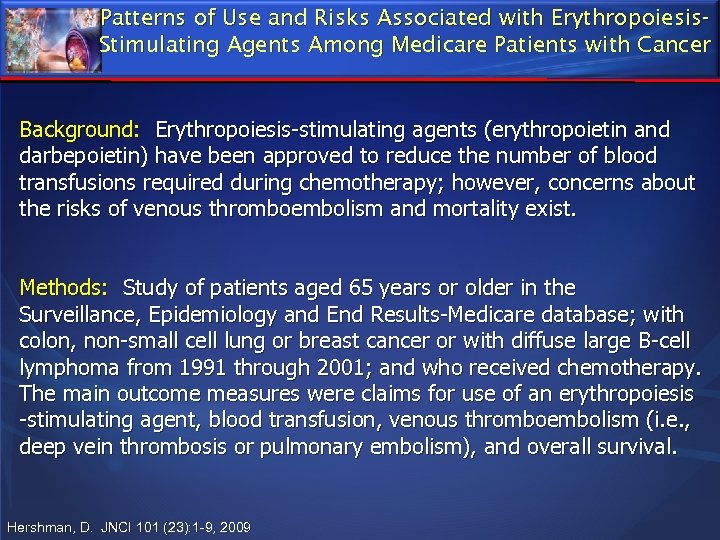 Patterns of Use and Risks Associated with Erythropoiesis-Stimulating Agents Among Medicare Patients with Cancer

Background: Erythropoiesis-stimulating agents (erythropoietin and darbepoietin) have been approved to reduce the number of blood transfusions required during chemotherapy; however, concerns about the risks of venous thromboembolism and mortality exist.

Methods: Study of patients aged 65 years or older in the Surveillance, Epidemiology and End Results-Medicare database; with colon, non-small cell lung or breast cancer or with diffuse large B-cell lymphoma from 1991 through 2001; and who received chemotherapy. The main outcome measures were claims for use of an erythropoiesis -stimulating agent, blood transfusion, venous thromboembolism (i.e., deep vein thrombosis or pulmonary embolism), and overall survival.

Hershman, D. JNCI 101 (23):1-9, 2009